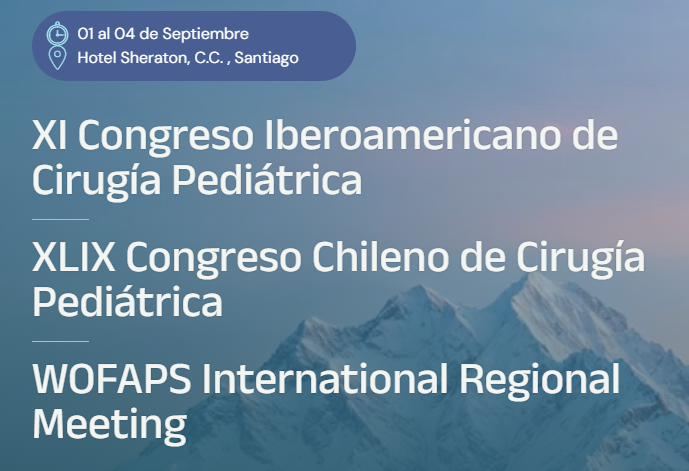 01 al 04 de Septiembre
Hotel Sheraton, C.C. , Santiago

XI Congreso Iberoamericano de Cirugía Pediátrica

XLIX Congreso Chileno de Cirugía Pediátrica

WOFAPS International Regional Meeting